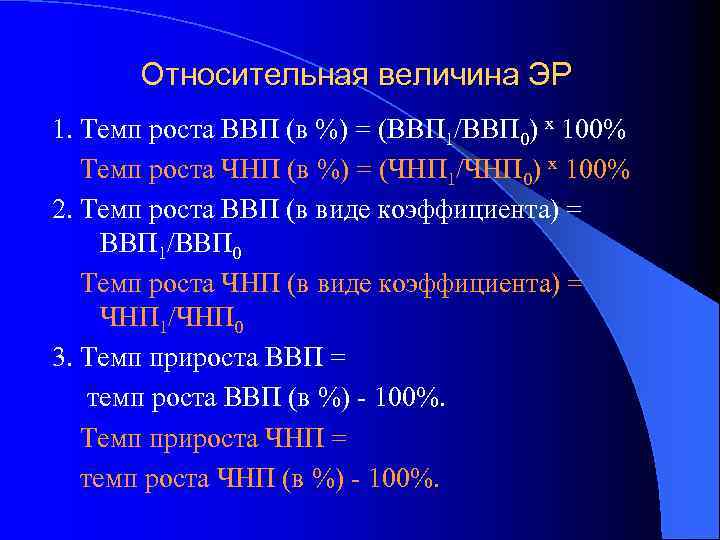 Относительная величина ЭР

1. Темп роста ВВП (в %) = (ВВП$_1$/ВВП$_0$) $^x$ 100%

Темп роста ЧНП (в %) = (ЧНП$_1$/ЧНП$_0$) $^x$ 100%

2. Темп роста ВВП (в виде коэффициента) = ВВП$_1$/ВВП$_0$

Темп роста ЧНП (в виде коэффициента) = ЧНП$_1$/ЧНП$_0$

3. Темп прироста ВВП =

темп роста ВВП (в %) - 100%.

Темп прироста ЧНП =

темп роста ЧНП (в %) - 100%.